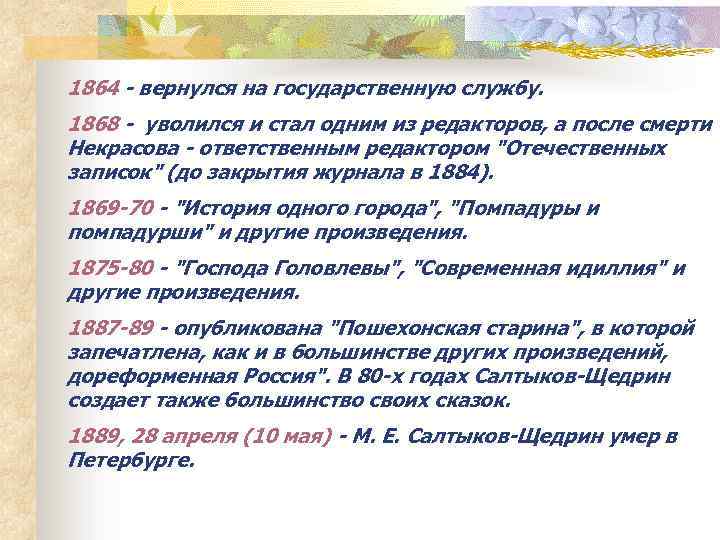 1864 - вернулся на государственную службу.

1868 - уволился и стал одним из редакторов, а после смерти Некрасова - ответственным редактором "Отечественных записок" (до закрытия журнала в 1884).

1869-70 - "История одного города", "Помпадуры и помпадурши" и другие произведения.

1875-80 - "Господа Головлевы", "Современная идиллия" и другие произведения.

1887-89 - опубликована "Пошехонская старина", в которой запечатлена, как и в большинстве других произведений, дореформенная Россия". В 80-х годах Салтыков-Щедрин создает также большинство своих сказок.

1889, 28 апреля (10 мая) - М. Е. Салтыков-Щедрин умер в Петербурге.